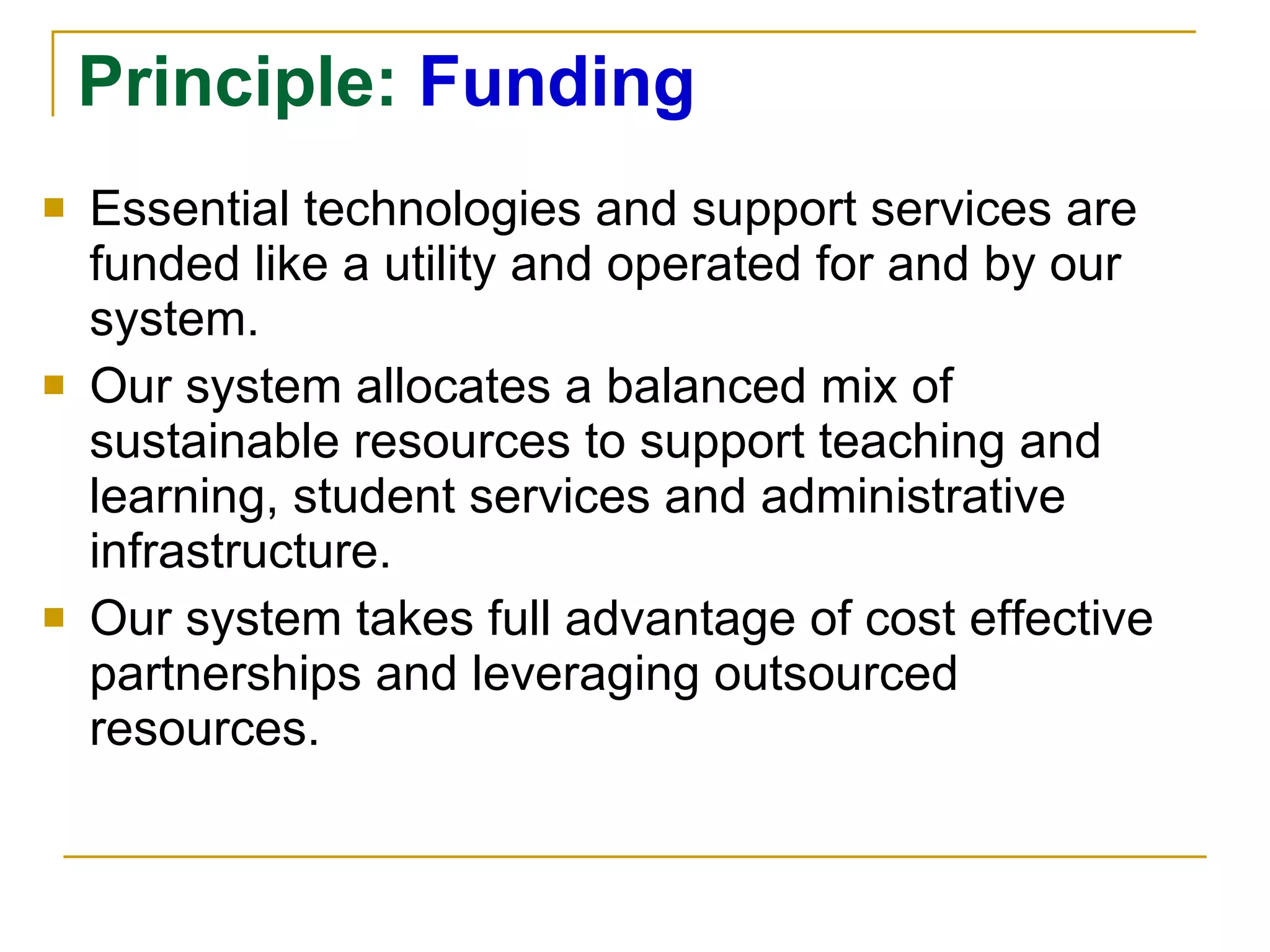 Principle: Funding

- Essential technologies and support services are funded like a utility and operated for and by our system.
- Our system allocates a balanced mix of sustainable resources to support teaching and learning, student services and administrative infrastructure.
- Our system takes full advantage of cost effective partnerships and leveraging outsourced resources.